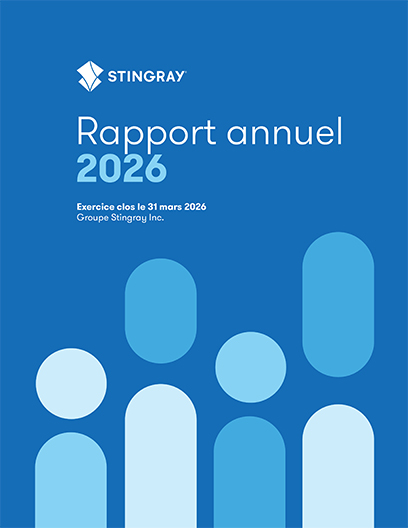 STINGRAY

Rapport annuel
2026

Exercice clos le 31 mars 2026
Groupe Stingray Inc.